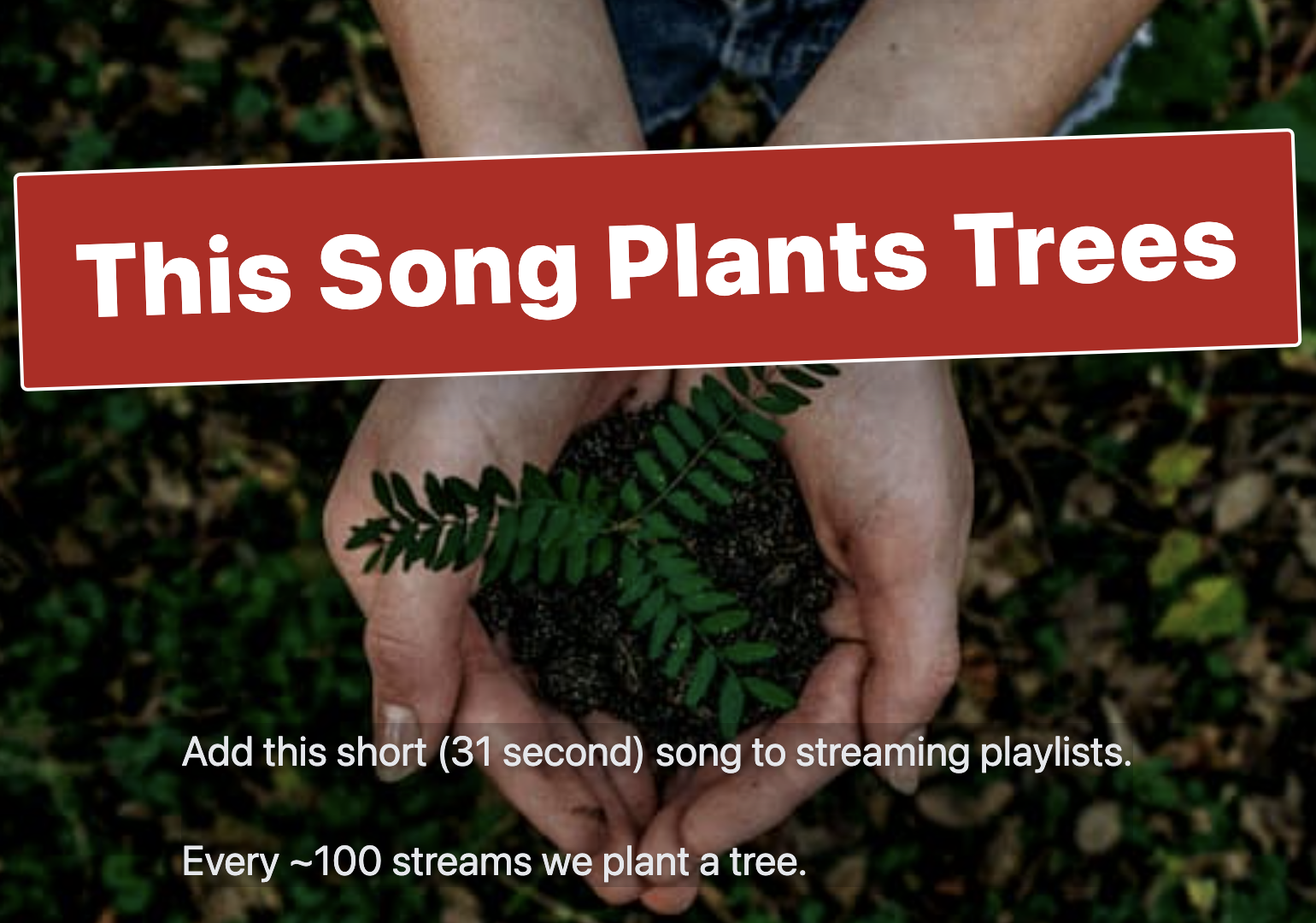 This Song Plants Trees

Add this short (31 second) song to streaming playlists.

Every ~100 streams we plant a tree.